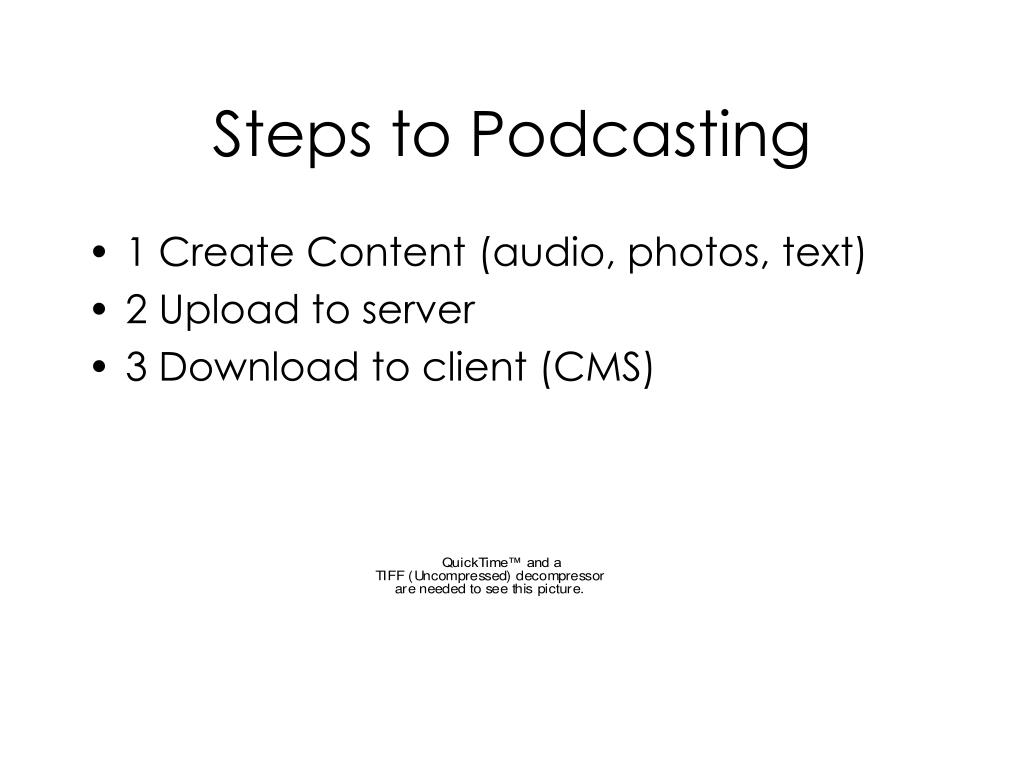 Steps to Podcasting

• 1 Create Content (audio, photos, text)
• 2 Upload to server
• 3 Download to client (CMS)

QuickTime™ and a TIFF (Uncompressed) decompressor are needed to see this picture.